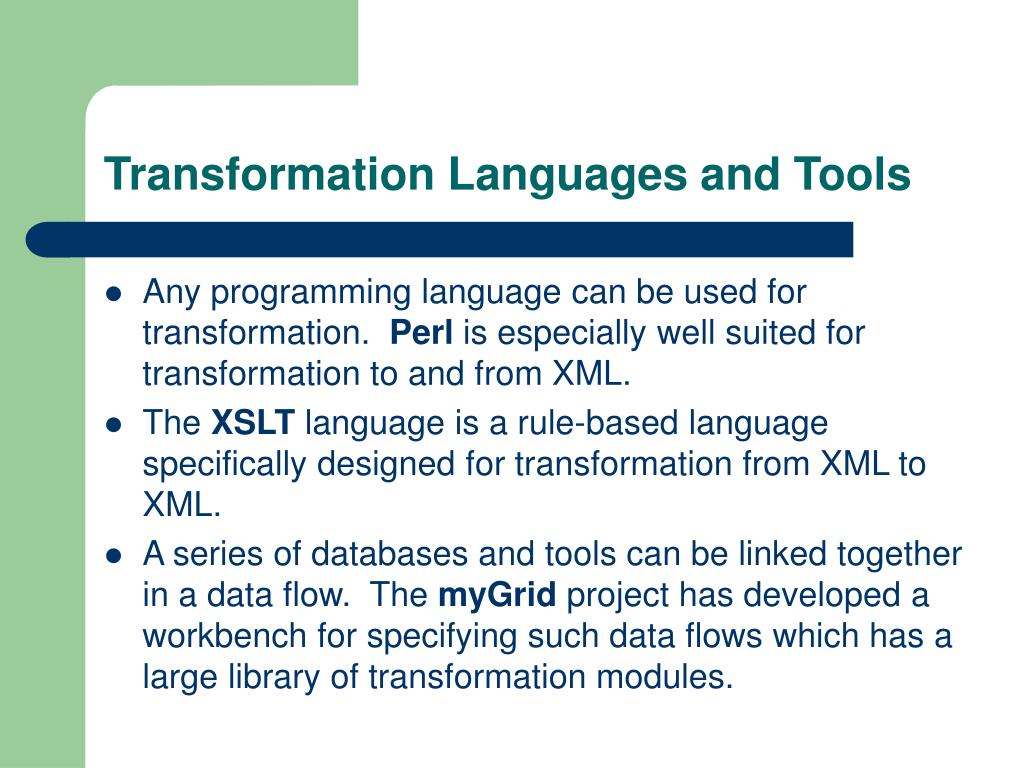 Transformation Languages and Tools

- Any programming language can be used for transformation. Perl is especially well suited for transformation to and from XML.
- The XSLT language is a rule-based language specifically designed for transformation from XML to XML.
- A series of databases and tools can be linked together in a data flow. The myGrid project has developed a workbench for specifying such data flows which has a large library of transformation modules.